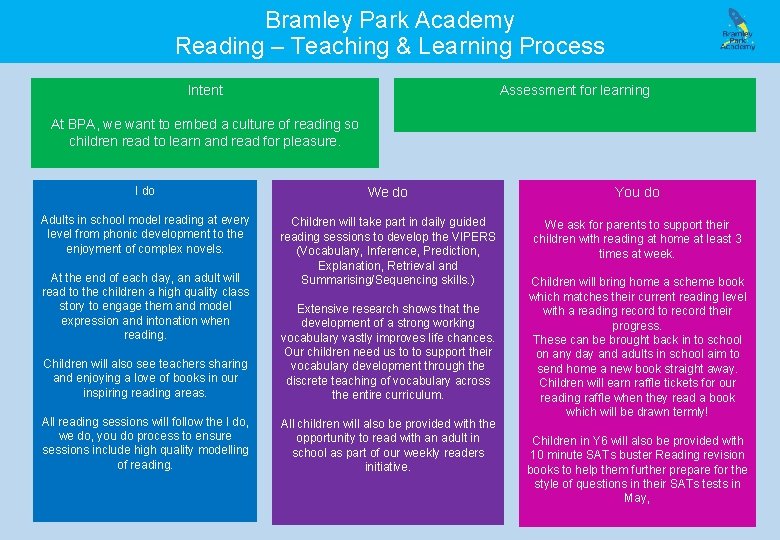 Bramley Park Academy
Reading – Teaching & Learning Process

Bramley Park Academy

Intent

At BPA, we want to embed a culture of reading so children read to learn and read for pleasure.

Assessment for learning

I do

Adults in school model reading at every level from phonic development to the enjoyment of complex novels.

At the end of each day, an adult will read to the children a high quality class story to engage them and model expression and intonation when reading.

Children will also see teachers sharing and enjoying a love of books in our inspiring reading areas.

All reading sessions will follow the I do, we do, you do process to ensure sessions include high quality modelling of reading.

We do

Children will take part in daily guided reading sessions to develop the VIPERS (Vocabulary, Inference, Prediction, Explanation, Retrieval and Summarising/Sequencing skills.)

Extensive research shows that the development of a strong working vocabulary vastly improves life chances. Our children need us to to support their vocabulary development through the discrete teaching of vocabulary across the entire curriculum.

All children will also be provided with the opportunity to read with an adult in school as part of our weekly readers initiative.

You do

We ask for parents to support their children with reading at home at least 3 times at week.

Children will bring home a scheme book which matches their current reading level with a reading record to record their progress.
These can be brought back in to school on any day and adults in school aim to send home a new book straight away. Children will earn raffle tickets for our reading raffle when they read a book which will be drawn termly!

Children in Y6 will also be provided with 10 minute SATs buster Reading revision books to help them further prepare for the style of questions in their SATs tests in May,